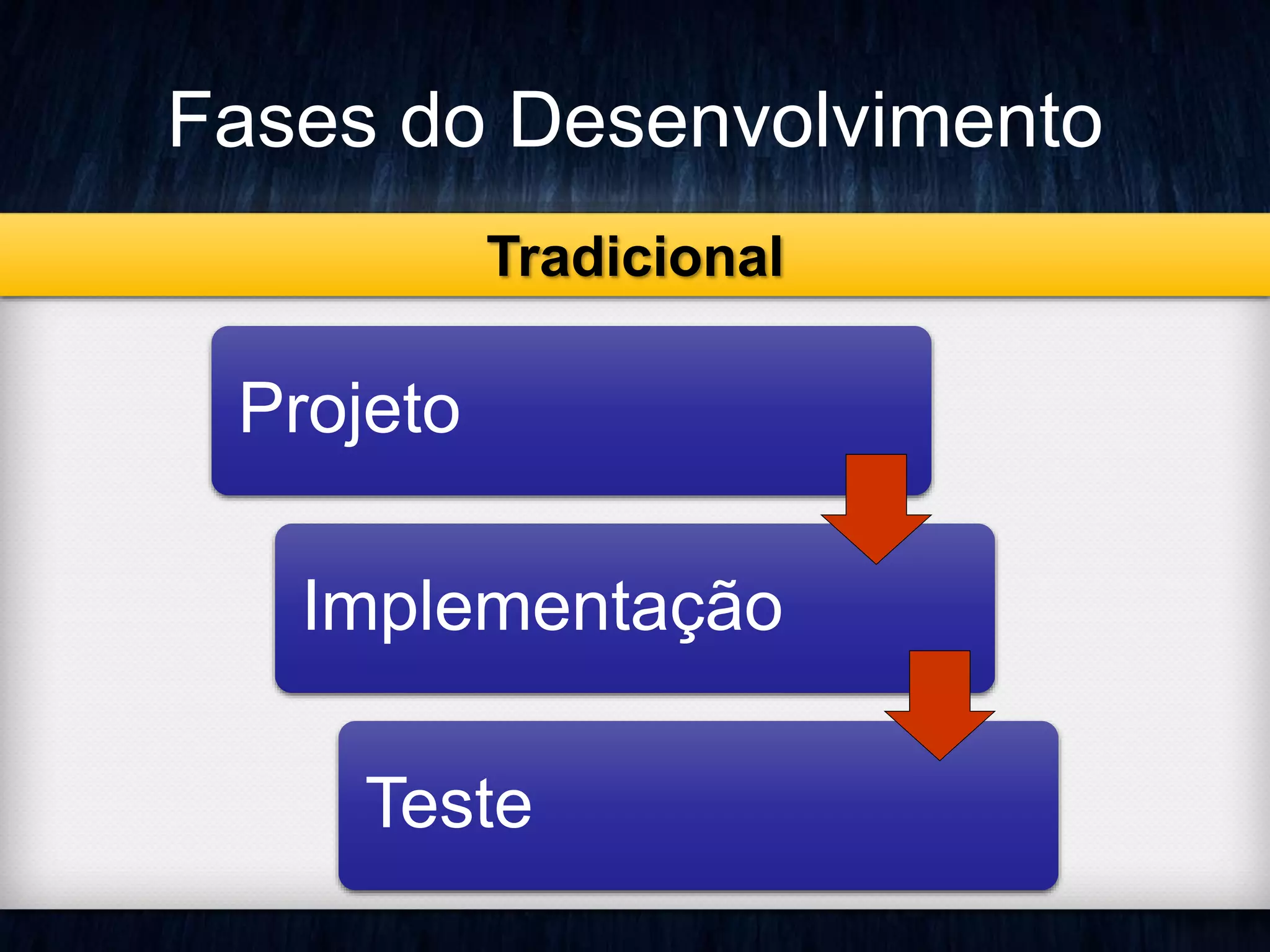 Fases do Desenvolvimento

Tradicional

Projeto

Implementação

Teste